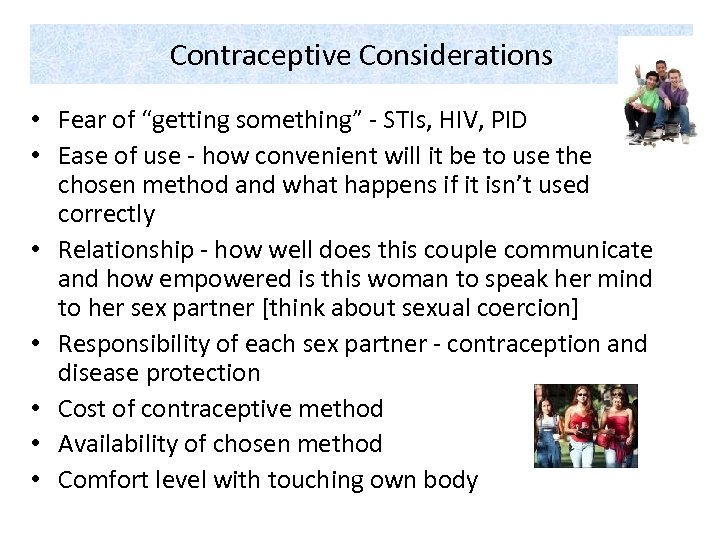 Contraceptive Considerations

• Fear of “getting something” - STIs, HIV, PID
• Ease of use - how convenient will it be to use the chosen method and what happens if it isn’t used correctly
• Relationship - how well does this couple communicate and how empowered is this woman to speak her mind to her sex partner [think about sexual coercion]
• Responsibility of each sex partner - contraception and disease protection
• Cost of contraceptive method
• Availability of chosen method
• Comfort level with touching own body